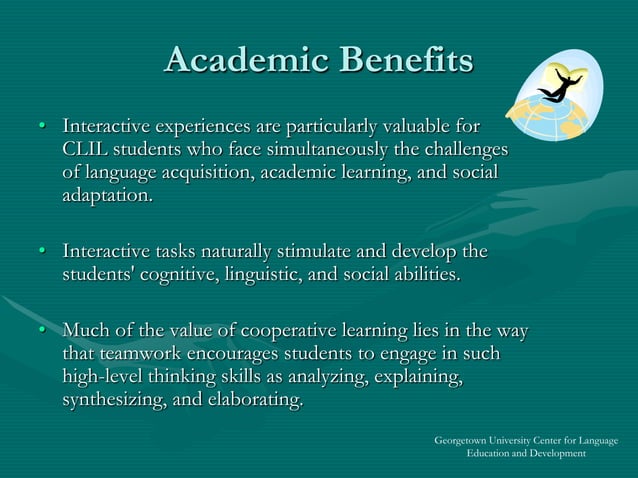 Academic Benefits

• Interactive experiences are particularly valuable for CLIL students who face simultaneously the challenges of language acquisition, academic learning, and social adaptation.

• Interactive tasks naturally stimulate and develop the students' cognitive, linguistic, and social abilities.

• Much of the value of cooperative learning lies in the way that teamwork encourages students to engage in such high-level thinking skills as analyzing, explaining, synthesizing, and elaborating.

Georgetown University Center for Language Education and Development